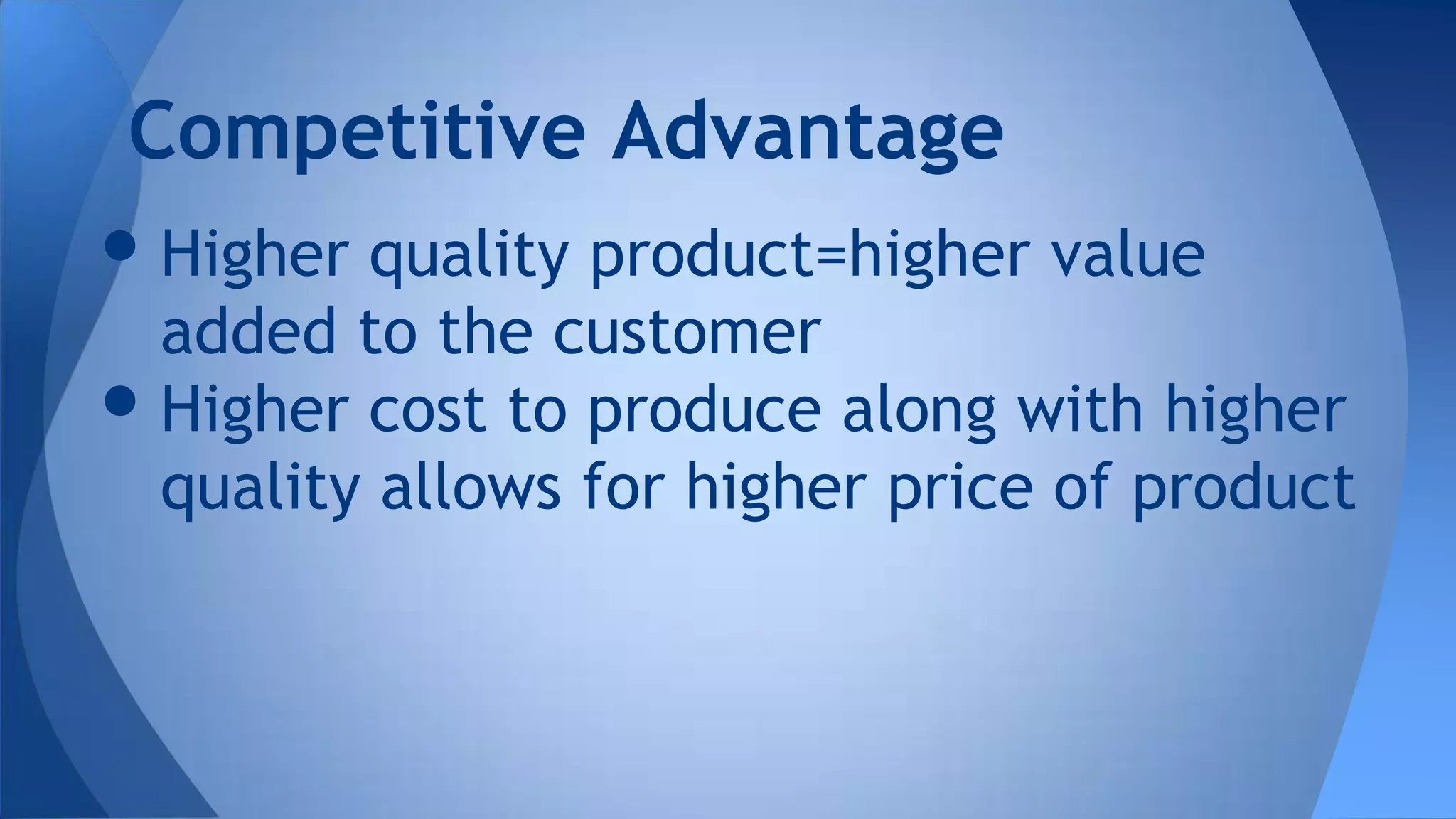 Competitive Advantage

• Higher quality product=higher value added to the customer
• Higher cost to produce along with higher quality allows for higher price of product